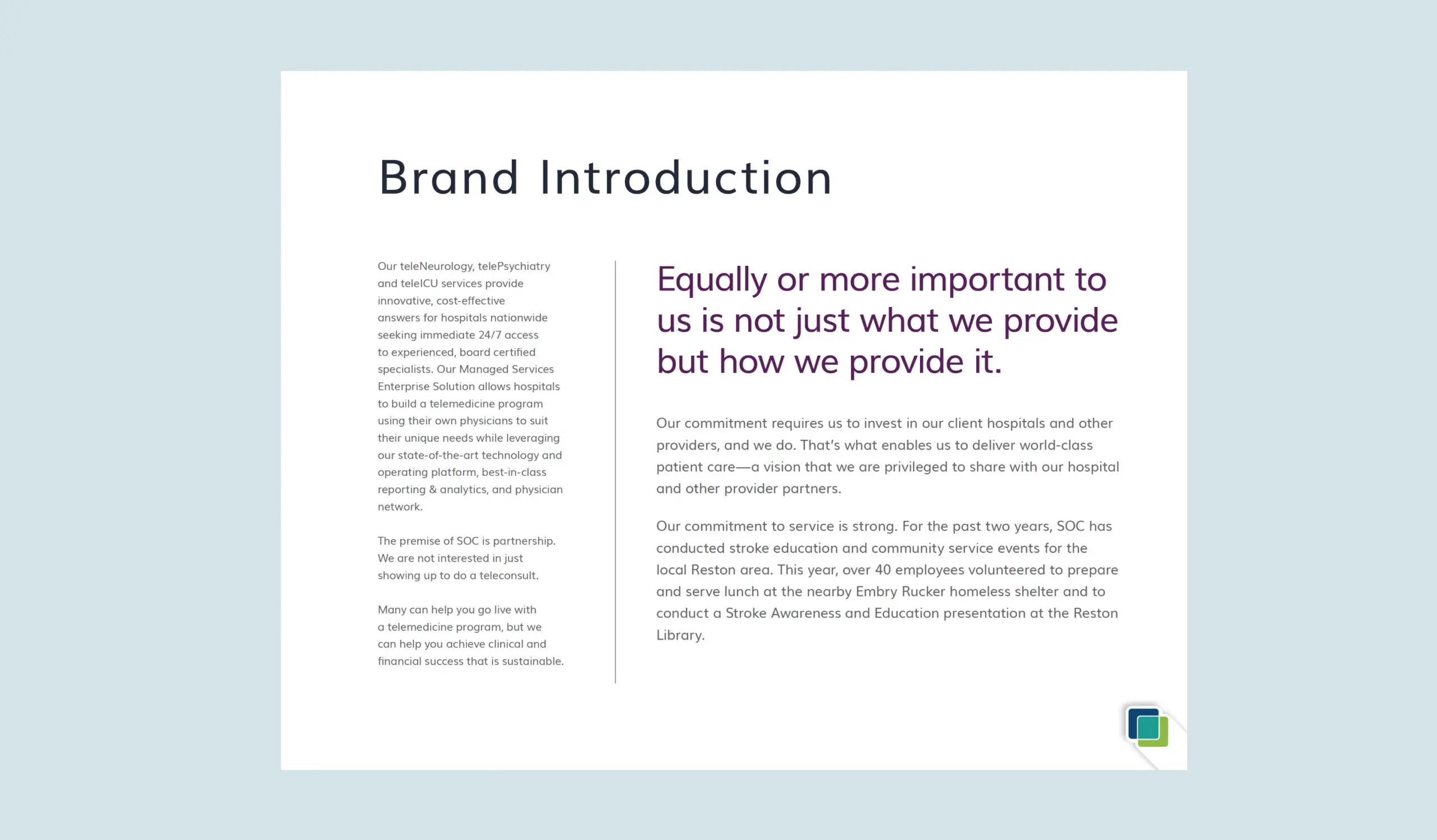 Brand Introduction

Our teleNeurology, telePsychiatry and teleICU services provide innovative, cost-effective answers for hospitals nationwide seeking immediate 24/7 access to experienced, board certified specialists. Our Managed Services Enterprise Solution allows hospitals to build a telemedicine program using their own physicians to suit their unique needs while leveraging our state-of-the-art technology and operating platform, best-in-class reporting & analytics, and physician network.

The premise of SOC is partnership. We are not interested in just showing up to do a teleconsult.

Many can help you go live with a telemedicine program, but we can help you achieve clinical and financial success that is sustainable.

Equally or more important to us is not just what we provide but how we provide it.

Our commitment requires us to invest in our client hospitals and other providers, and we do. That's what enables us to deliver world-class patient care—a vision that we are privileged to share with our hospital and other provider partners.

Our commitment to service is strong. For the past two years, SOC has conducted stroke education and community service events for the local Reston area. This year, over 40 employees volunteered to prepare and serve lunch at the nearby Embry Rucker homeless shelter and to conduct a Stroke Awareness and Education presentation at the Reston Library.